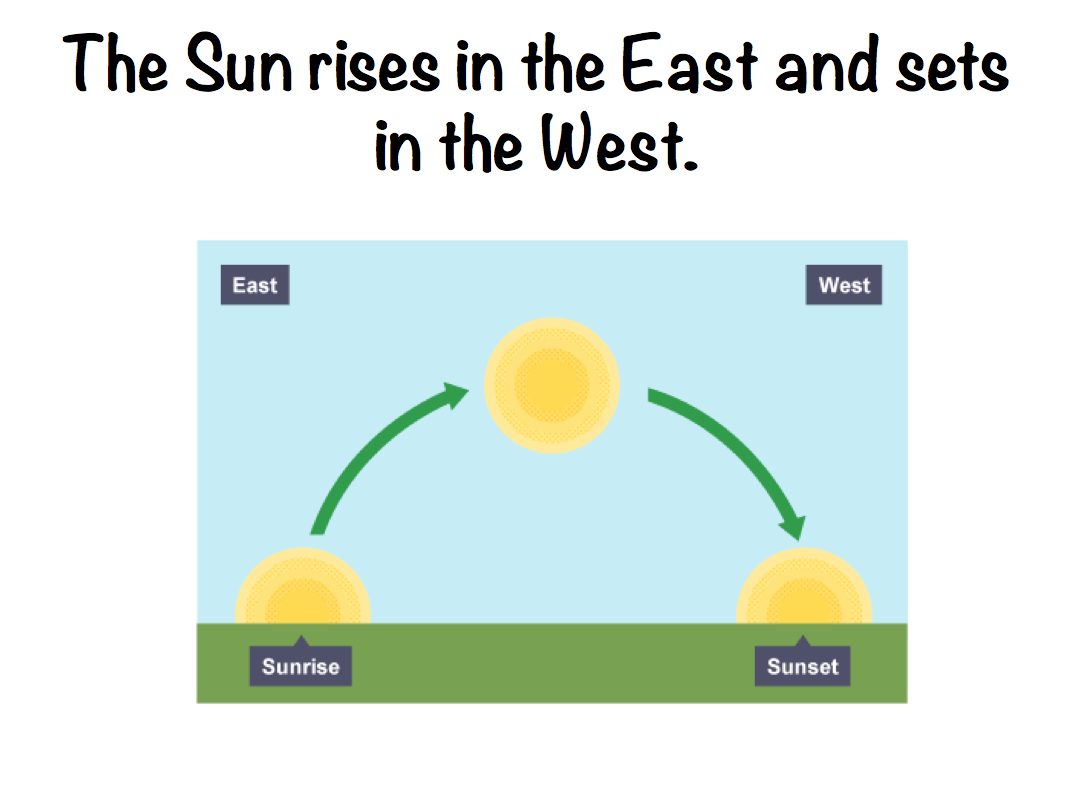 The Sun rises in the East and sets in the West.

East

West

Sunrise

Sunset